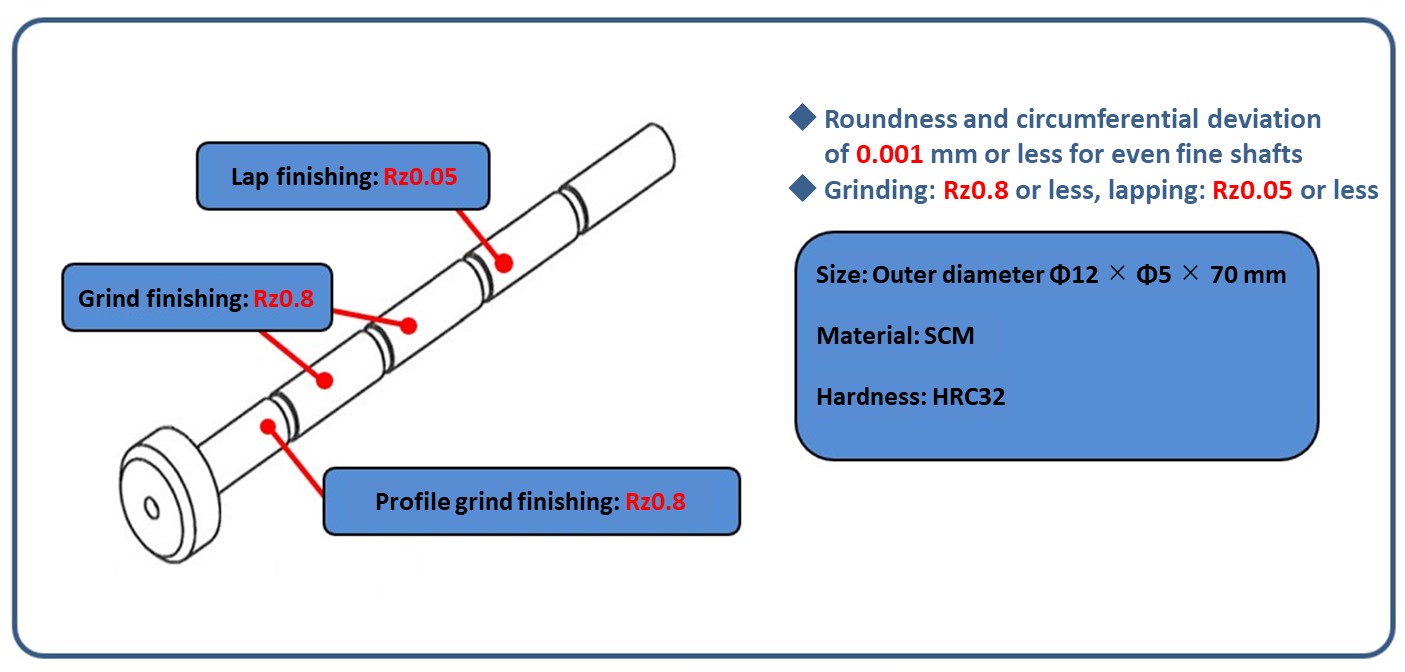 Lap finishing: Rz0.05

Grind finishing: Rz0.8

Profile grind finishing: Rz0.8

◆ Roundness and circumferential deviation of 0.001 mm or less for even fine shafts

◆ Grinding: Rz0.8 or less, lapping: Rz0.05 or less

Size: Outer diameter Φ12 × Φ5 × 70 mm

Material: SCM

Hardness: HRC32